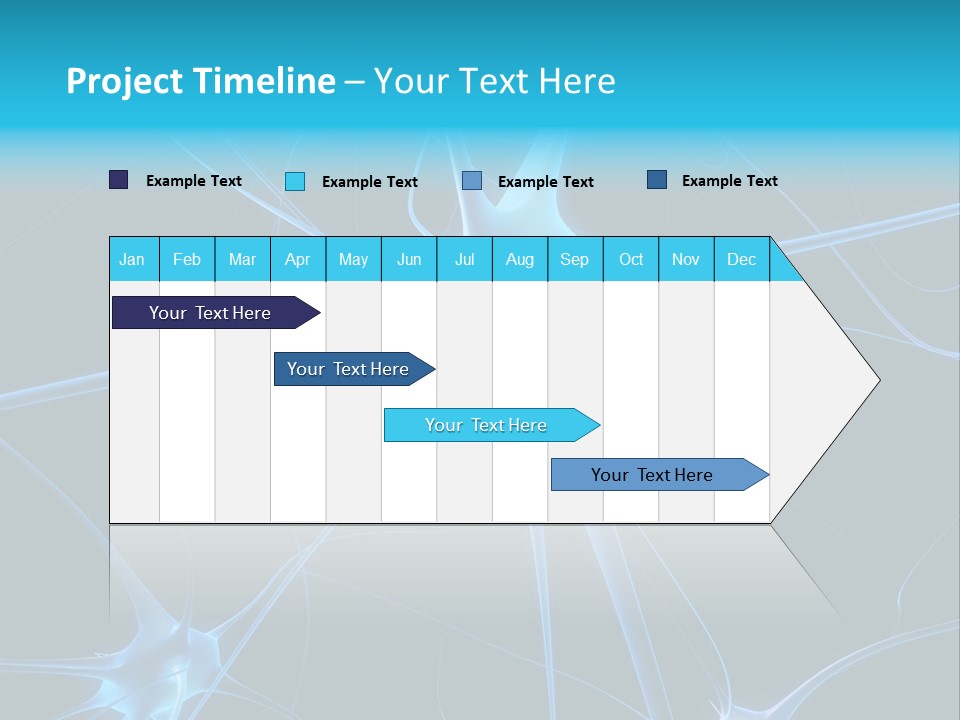 Project Timeline – Your Text Here

Example Text Example Text Example Text Example Text

| Jan | Feb | Mar | Apr | May | Jun | Jul | Aug | Sep | Oct | Nov | Dec |
|---|---|---|---|---|---|---|---|---|---|---|---|

Your Text Here

Your Text Here

Your Text Here

Your Text Here